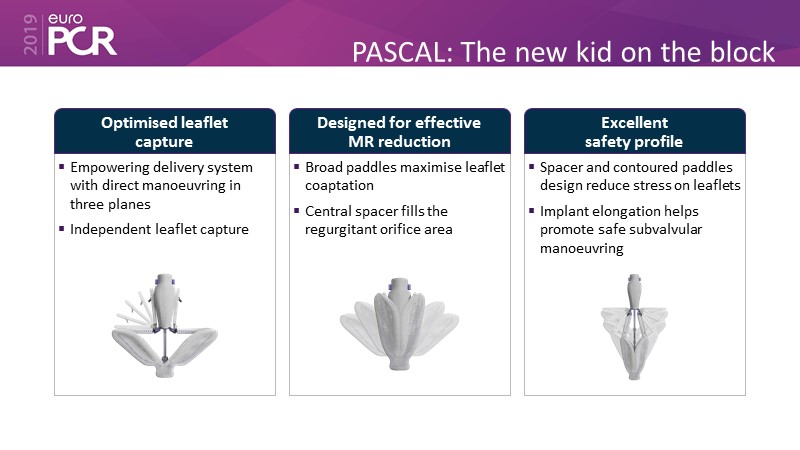 2019 euro PCR

PASCAL: The new kid on the block

Optimised leaflet capture

▪ Empowering delivery system with direct manoeuvring in three planes

▪ Independent leaflet capture

Designed for effective MR reduction

▪ Broad paddles maximise leaflet coaptation

▪ Central spacer fills the regurgitant orifice area

Excellent safety profile

▪ Spacer and contoured paddles design reduce stress on leaflets

▪ Implant elongation helps promote safe subvalvular manoeuvring